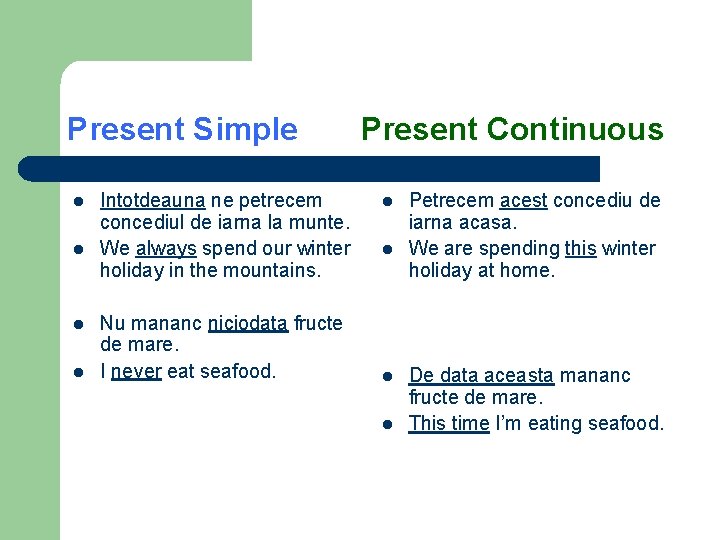 Present Simple

• Intotdeauna ne petrecem concediul de iarna la munte.
• We always spend our winter holiday in the mountains.

• Nu mananc niciodata fructe de mare.
• I never eat seafood.

Present Continuous

• Petrecem acest concediu de iarna acasa.
• We are spending this winter holiday at home.

• De data aceasta mananc fructe de mare.
• This time I'm eating seafood.